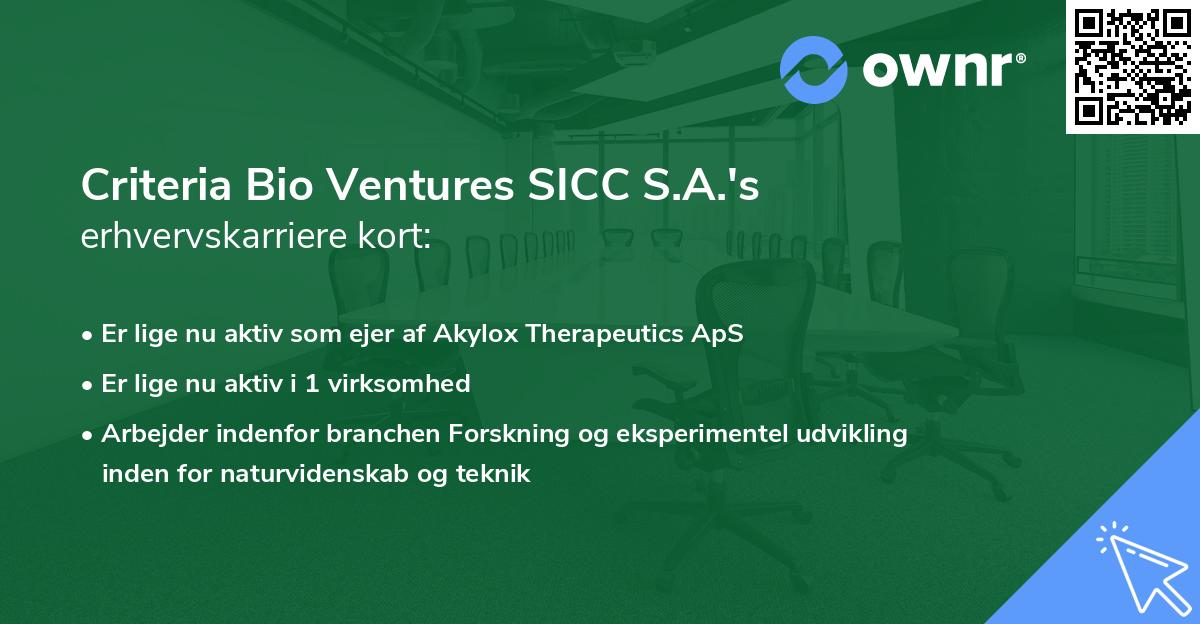 ownr®

Criteria Bio Ventures SICC S.A.'s erhvervskarriere kort:

• Er lige nu aktiv som ejer af Akylox Therapeutics ApS
• Er lige nu aktiv i 1 virksomhed
• Arbejder indenfor branchen Forskning og eksperimentel udvikling inden for naturvidenskab og teknik